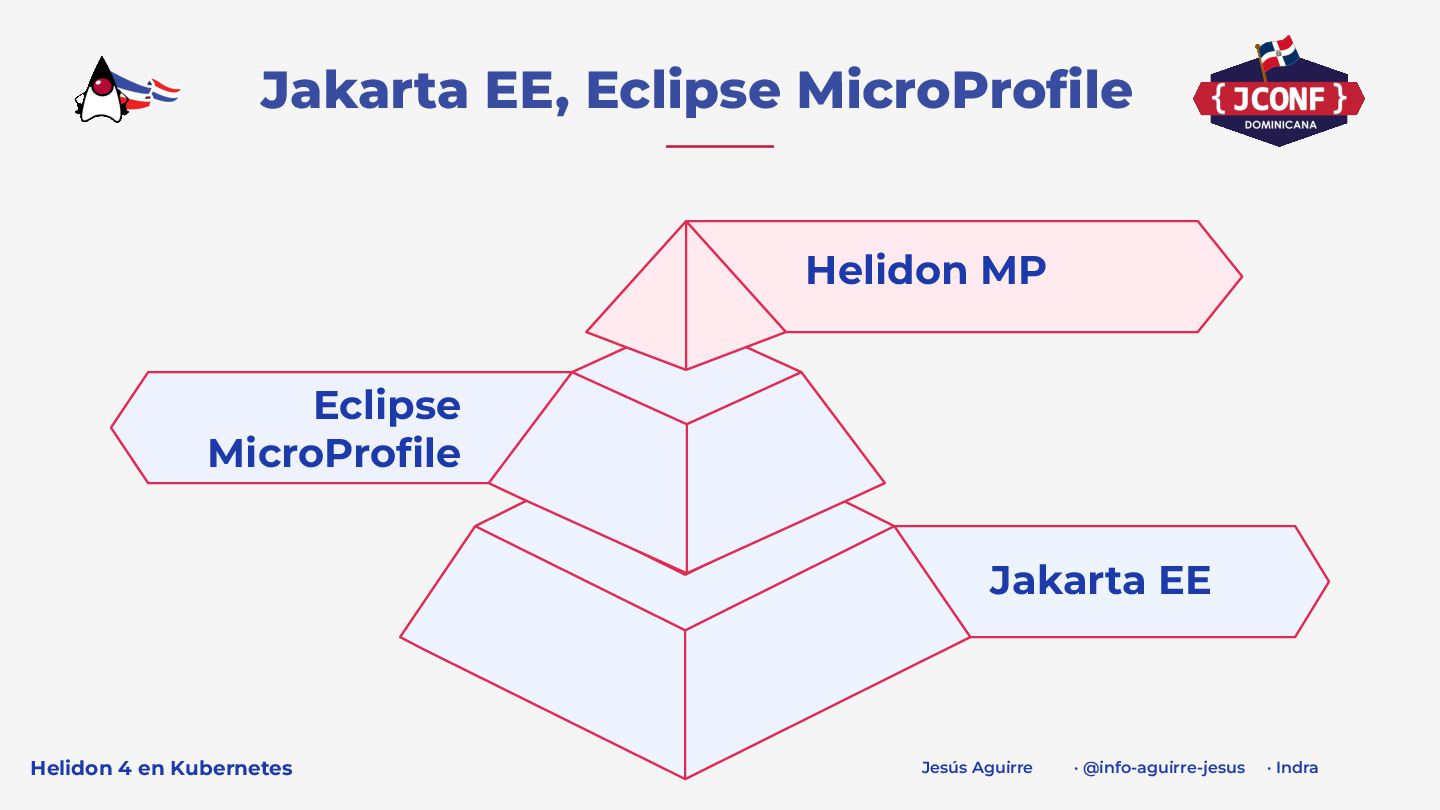 Jakarta EE, Eclipse MicroProfile

{ JCONF }
DOMINICANA

Helidon MP

Eclipse MicroProfile

Jakarta EE

Helidon 4 en Kubernetes

Jesús Aguirre · @info-aguirre-jesus · Indra